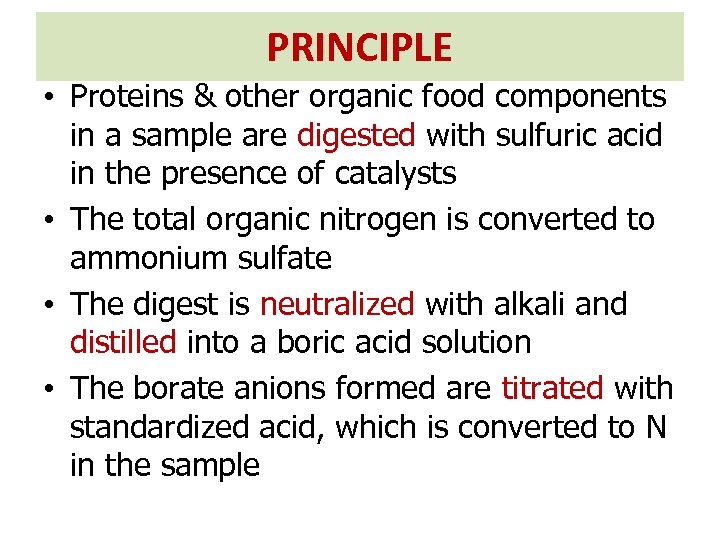 PRINCIPLE

• Proteins & other organic food components in a sample are digested with sulfuric acid in the presence of catalysts

• The total organic nitrogen is converted to ammonium sulfate

• The digest is neutralized with alkali and distilled into a boric acid solution

• The borate anions formed are titrated with standardized acid, which is converted to N in the sample